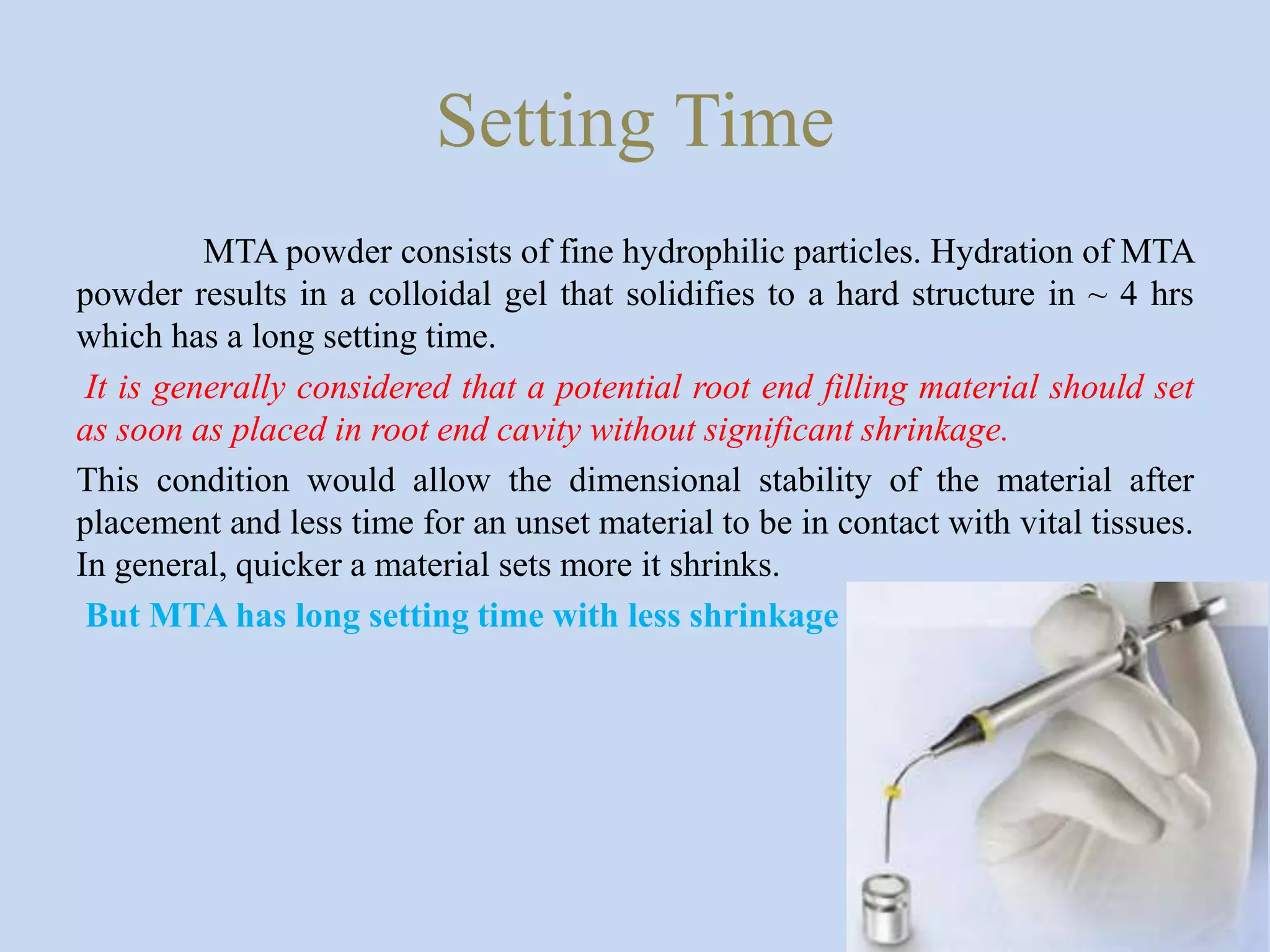 Setting Time

MTA powder consists of fine hydrophilic particles. Hydration of MTA powder results in a colloidal gel that solidifies to a hard structure in ~ 4 hrs which has a long setting time.

It is generally considered that a potential root end filling material should set as soon as placed in root end cavity without significant shrinkage.

This condition would allow the dimensional stability of the material after placement and less time for an unset material to be in contact with vital tissues. In general, quicker a material sets more it shrinks.

But MTA has long setting time with less shrinkage